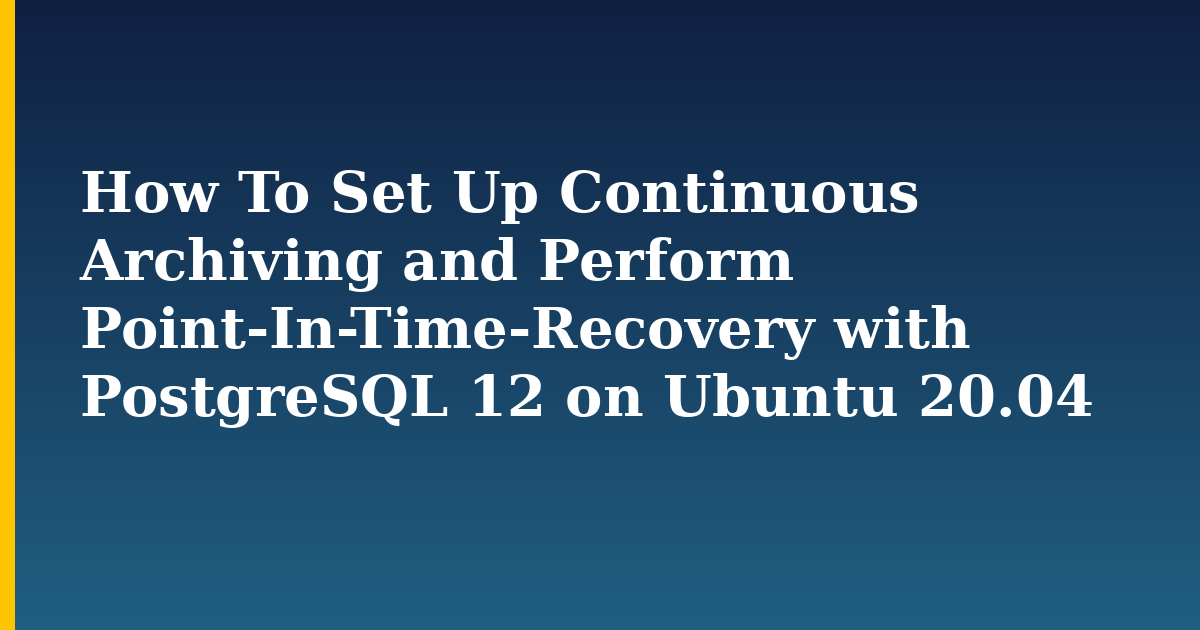 How To Set Up Continuous Archiving and Perform Point-In-Time-Recovery with PostgreSQL 12 on Ubuntu 20.04